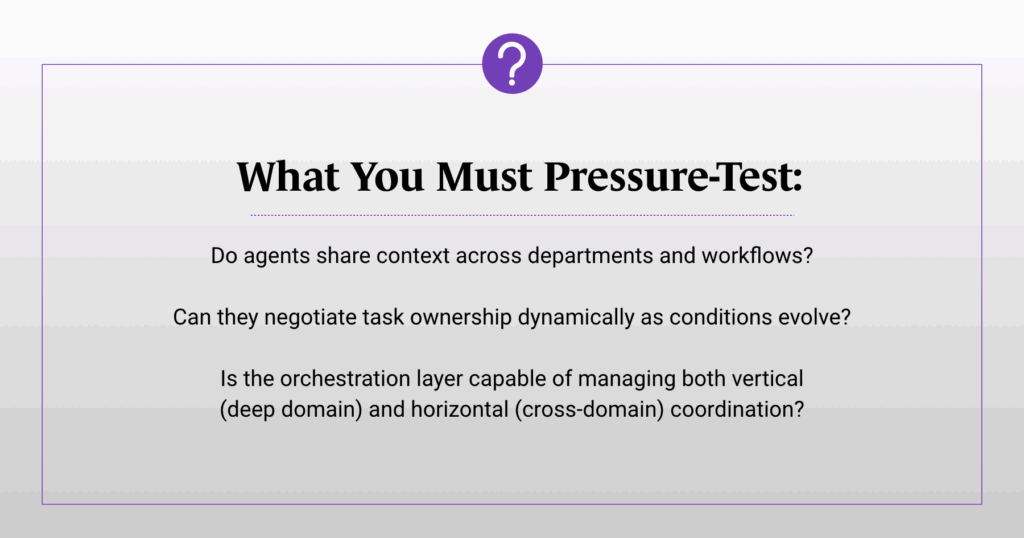 ?

What You Must Pressure-Test:

Do agents share context across departments and workflows?

Can they negotiate task ownership dynamically as conditions evolve?

Is the orchestration layer capable of managing both vertical (deep domain) and horizontal (cross-domain) coordination?